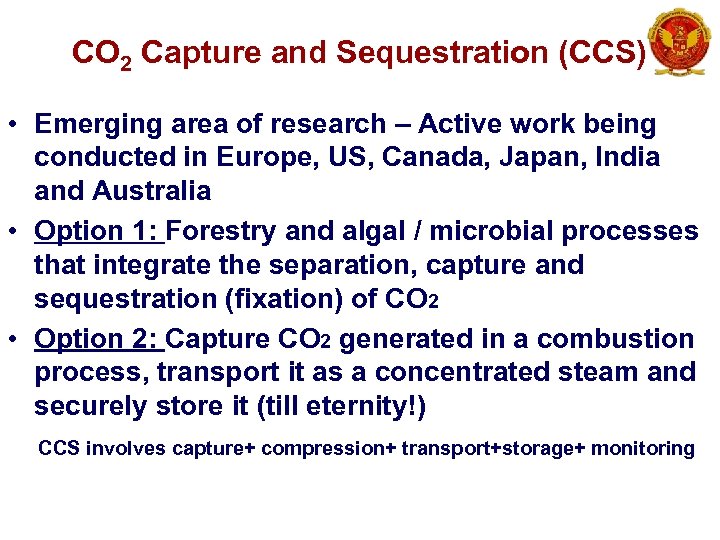 $CO_2$ Capture and Sequestration (CCS)

• Emerging area of research – Active work being conducted in Europe, US, Canada, Japan, India and Australia

• Option 1: Forestry and algal / microbial processes that integrate the separation, capture and sequestration (fixation) of $CO_2$

• Option 2: Capture $CO_2$ generated in a combustion process, transport it as a concentrated steam and securely store it (till eternity!)

CCS involves capture+ compression+ transport+storage+ monitoring